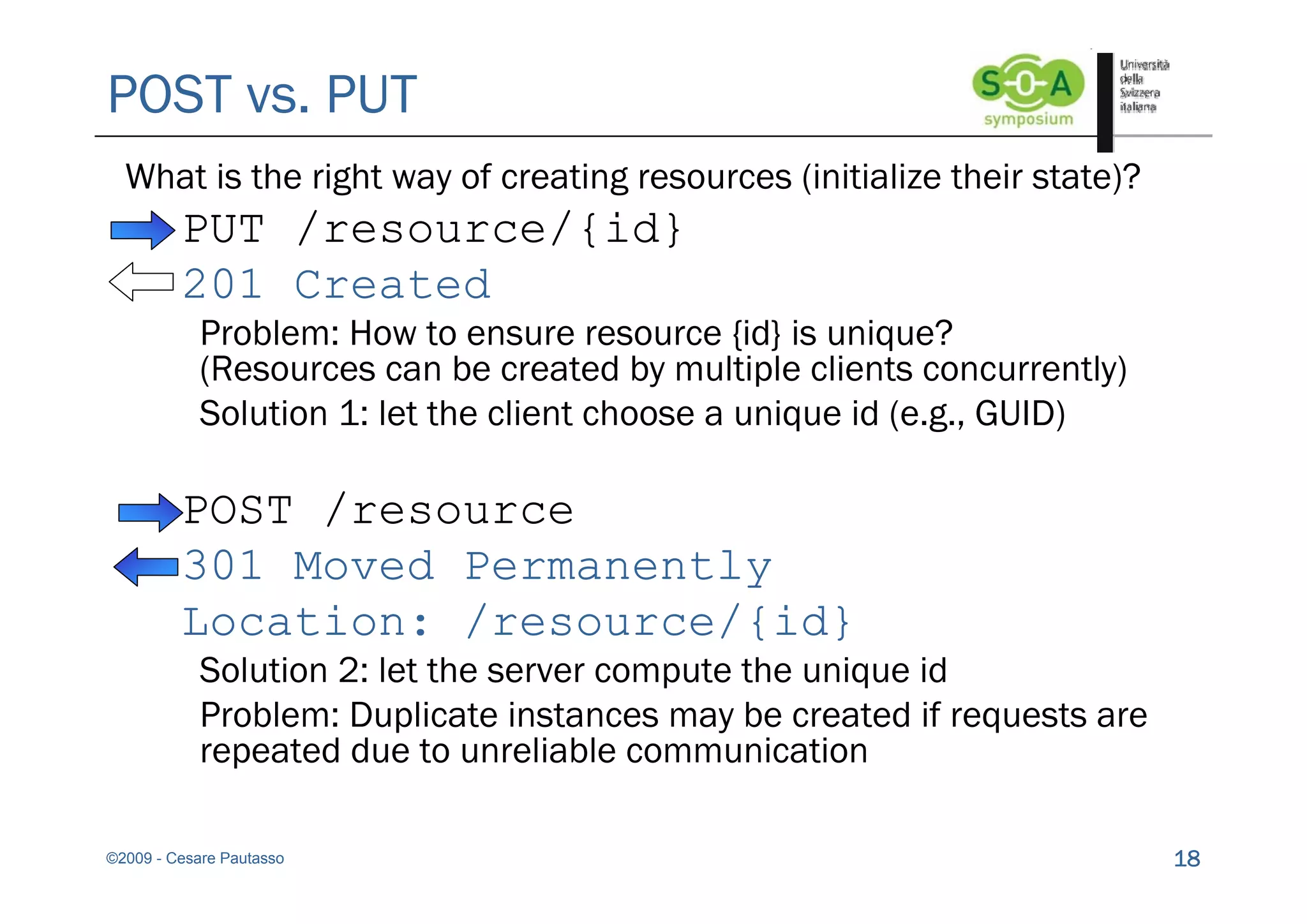 POST vs. PUT

S-O-A symposium

Università della Svizzera italiana

What is the right way of creating resources (initialize their state)?

PUT /resource/{id}

201 Created

Problem: How to ensure resource {id} is unique? (Resources can be created by multiple clients concurrently)

Solution 1: let the client choose a unique id (e.g., GUID)

POST /resource

301 Moved Permanently

Location: /resource/{id}

Solution 2: let the server compute the unique id

Problem: Duplicate instances may be created if requests are repeated due to unreliable communication

©2009 - Cesare Pautasso

18